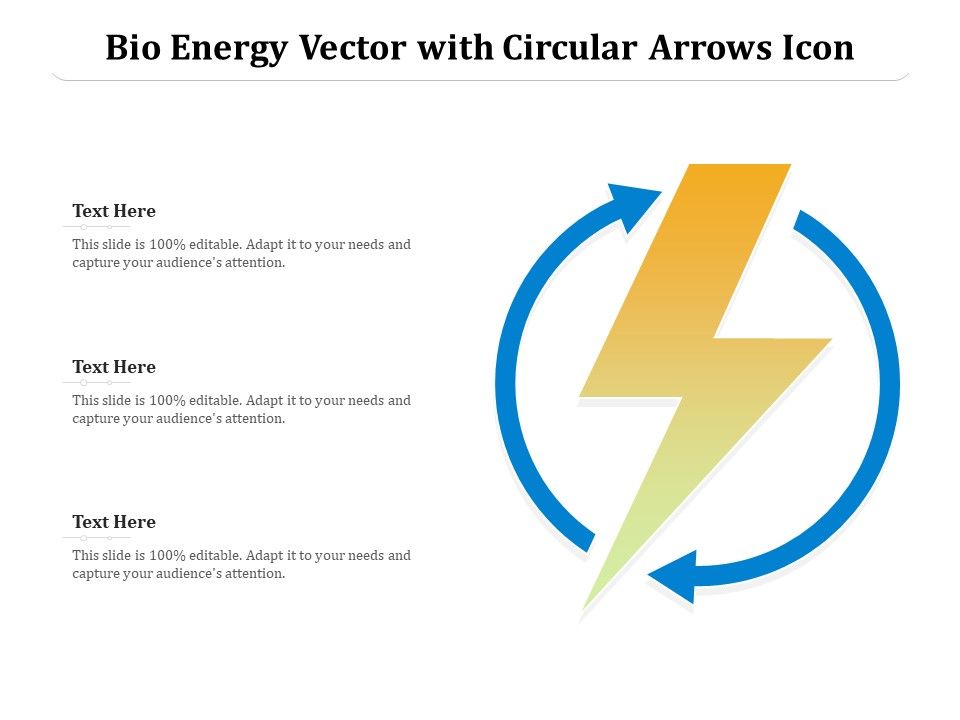 Bio Energy Vector with Circular Arrows Icon

Text Here

This slide is 100% editable. Adapt it to your needs and capture your audience's attention.

Text Here

This slide is 100% editable. Adapt it to your needs and capture your audience's attention.

Text Here

This slide is 100% editable. Adapt it to your needs and capture your audience's attention.